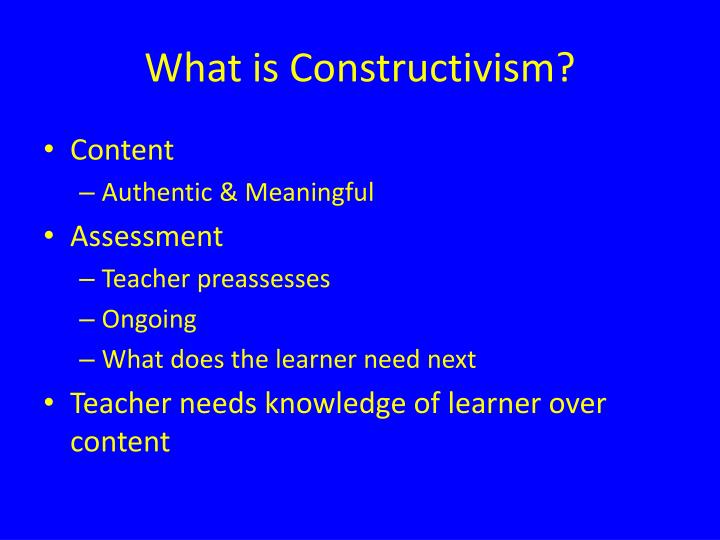 What is Constructivism?

• Content
– Authentic & Meaningful
• Assessment
– Teacher preassesses
– Ongoing
– What does the learner need next
• Teacher needs knowledge of learner over content